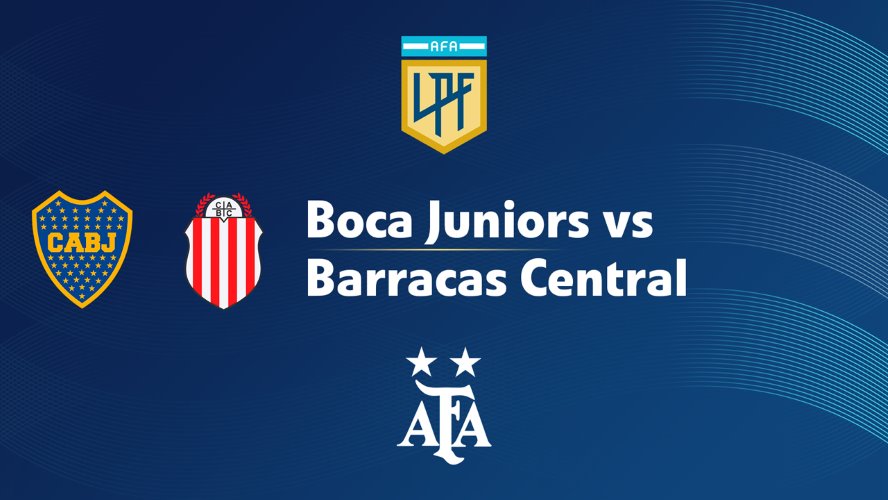 AFA
LPF

CABJ

CIA
BTC

Boca Juniors vs
Barracas Central

AFA